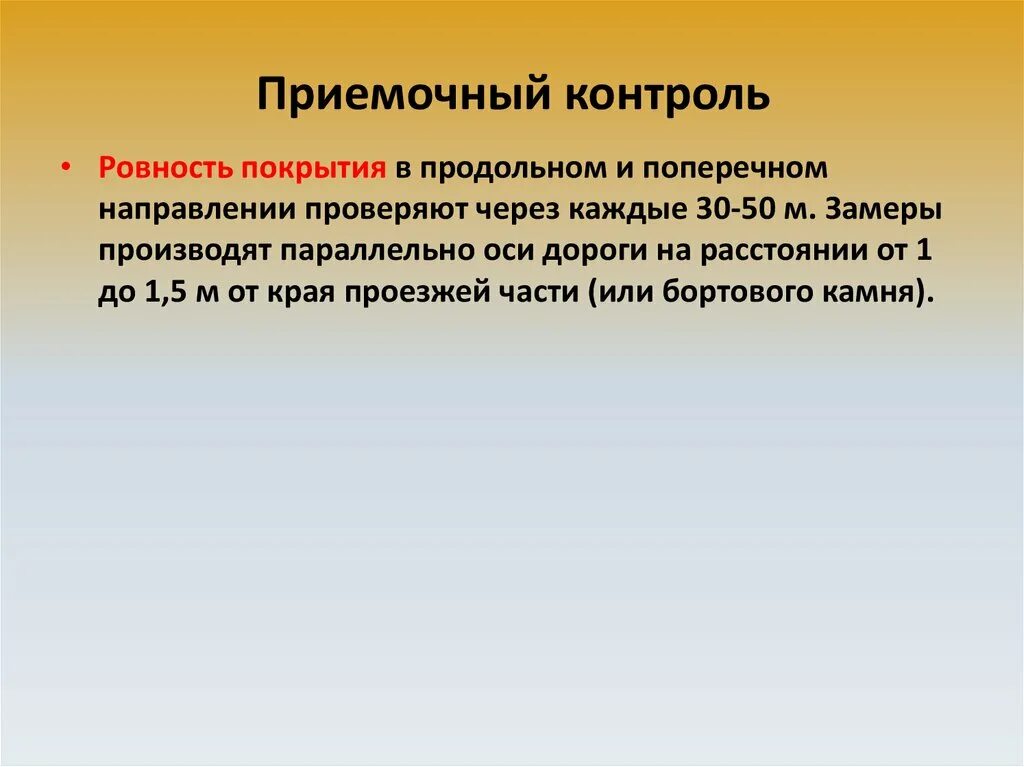 Приемочный контроль

• Ровность покрытия в продольном и поперечном направлении проверяют через каждые 30-50 м. Замеры производят параллельно оси дороги на расстоянии от 1 до 1,5 м от края проезжей части (или бортового камня).